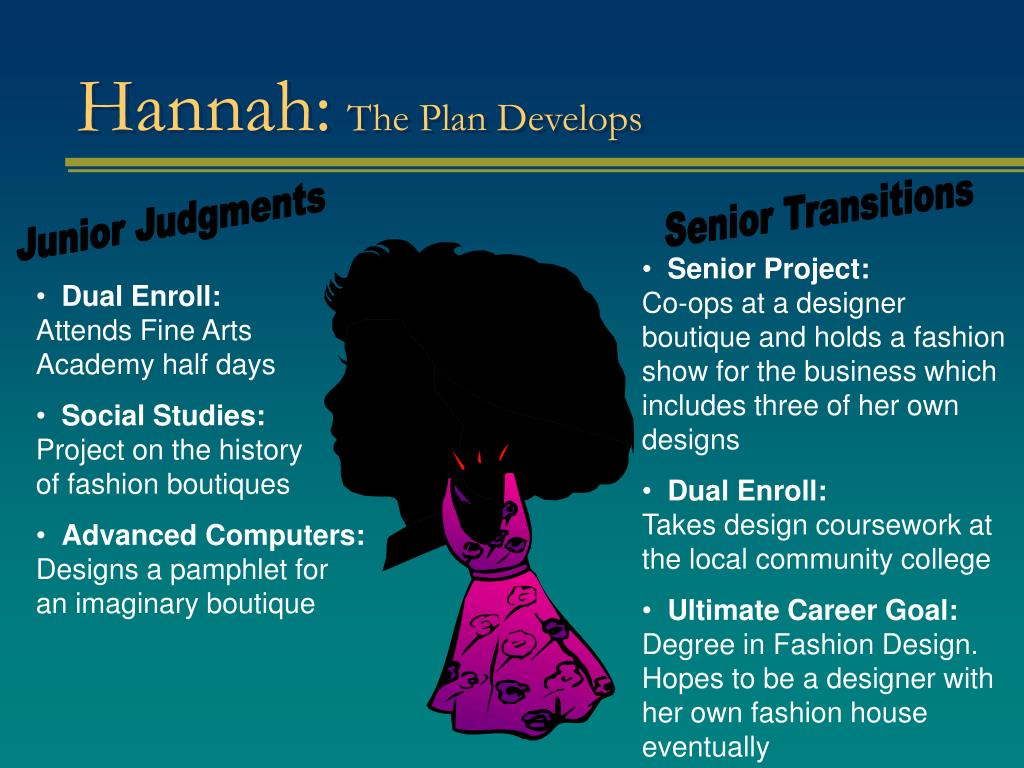 Hannah: The Plan Develops

Junior Judgments

• Dual Enroll:
Attends Fine Arts Academy half days

• Social Studies:
Project on the history of fashion boutiques

• Advanced Computers:
Designs a pamphlet for an imaginary boutique

Senior Transitions

• Senior Project:
Co-ops at a designer boutique and holds a fashion show for the business which includes three of her own designs

• Dual Enroll:
Takes design coursework at the local community college

• Ultimate Career Goal:
Degree in Fashion Design. Hopes to be a designer with her own fashion house eventually